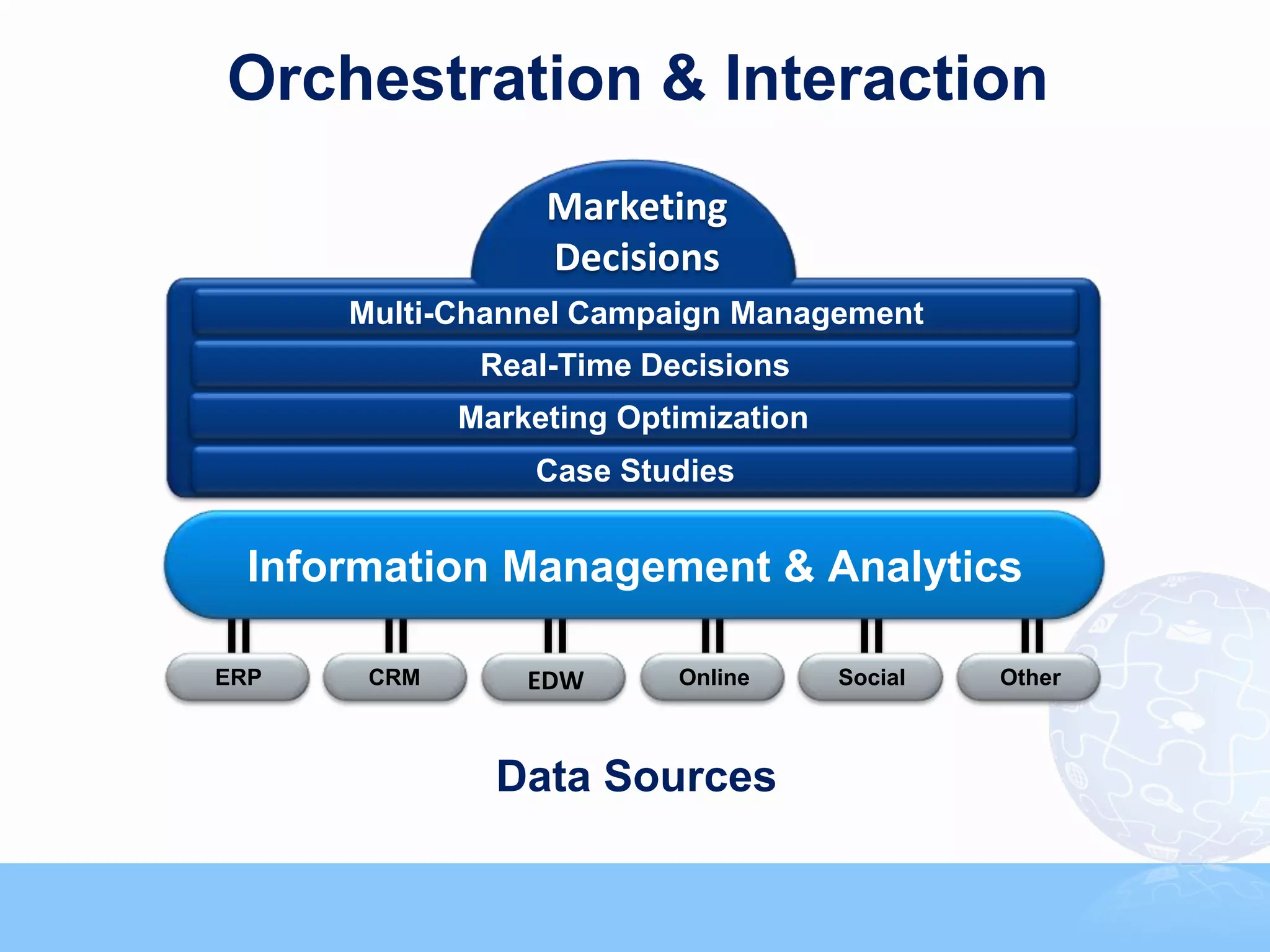 Orchestration & Interaction

Marketing Decisions

Multi-Channel Campaign Management

Real-Time Decisions

Marketing Optimization

Case Studies

Information Management & Analytics

ERP

CRM

EDW

Online

Social

Other

Data Sources